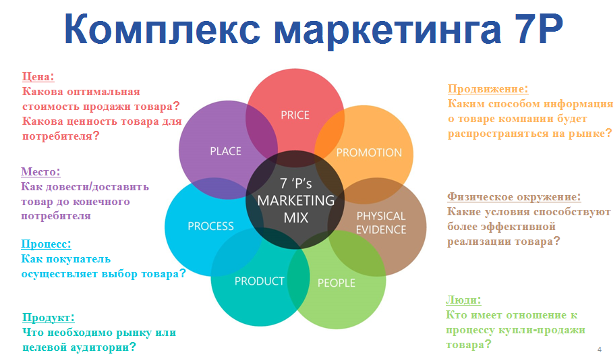 Комплекс маркетинга 7P

Цена:
Какова оптимальная стоимость продажи товара? Какова ценность товара для потребителя?

Место:
Как довести/доставить товар до конечного потребителя

Процесс:
Как покупатель осуществляет выбор товара?

Продукт:
Что необходимо рынку или целевой аудитории?

PRICE

PLACE

PROMOTION

7 'P's MARKETING MIX

PROCESS

PHYSICAL EVIDENCE

PRODUCT

PEOPLE

Продвижение:
Каким способом информация о товаре компании будет распространяться на рынке?

Физическое окружение:
Какие условия способствуют более эффективной реализации товара?

Люди:
Кто имеет отношение к процессу купли-продажи товара?

4